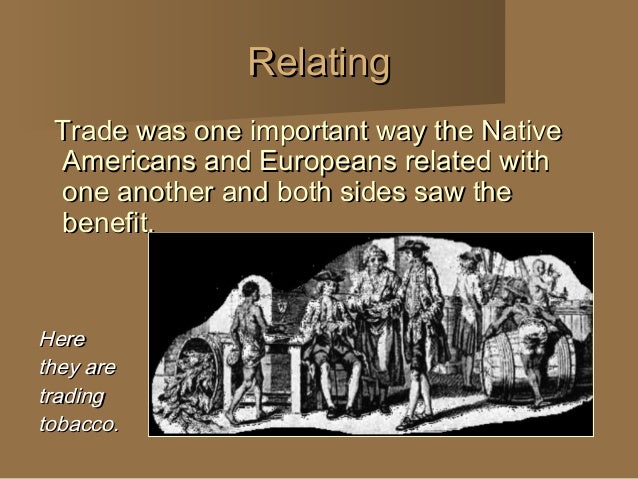 Relating

Trade was one important way the Native Americans and Europeans related with one another and both sides saw the benefit.

Here they are trading tobacco.